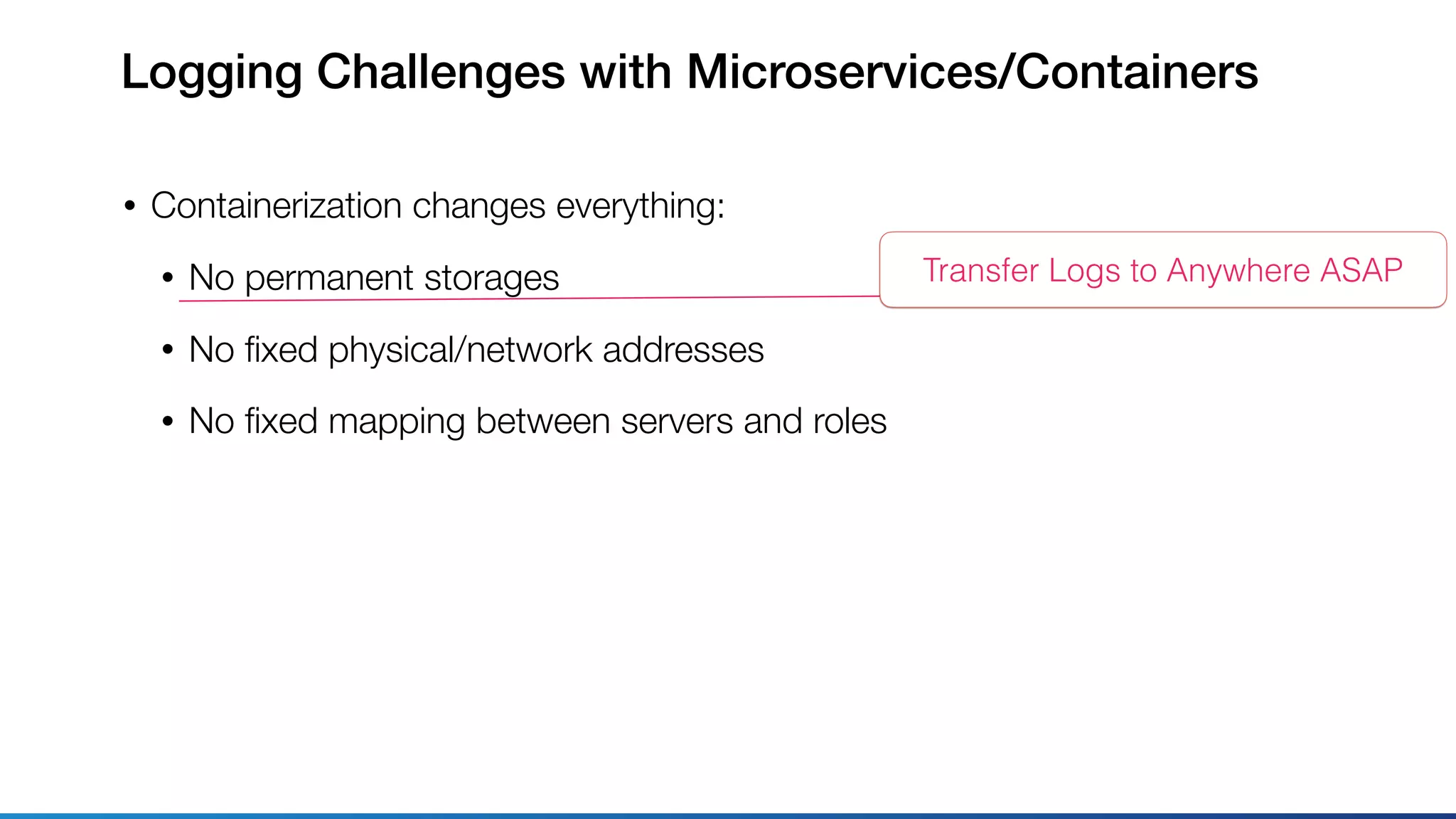 Logging Challenges with Microservices/Containers

• Containerization changes everything:

• No permanent storages

Transfer Logs to Anywhere ASAP

• No fixed physical/network addresses

• No fixed mapping between servers and roles